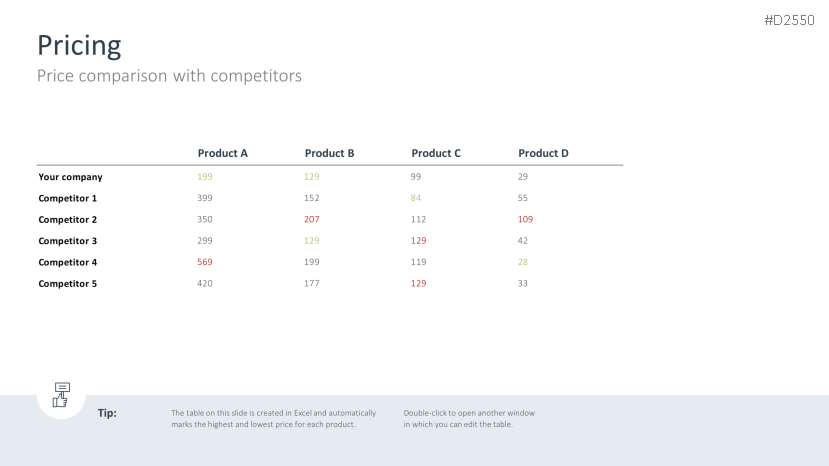 #D2550

Pricing

Price comparison with competitors

| | Product A | Product B | Product C | Product D |
|---|---|---|---|---|
| Your company | 199 | 129 | 99 | 29 |
| Competitor 1 | 399 | 152 | 84 | 55 |
| Competitor 2 | 350 | 207 | 112 | 109 |
| Competitor 3 | 299 | 129 | 129 | 42 |
| Competitor 4 | 569 | 199 | 119 | 28 |
| Competitor 5 | 420 | 177 | 129 | 33 |

Tip:

The table on this slide is created in Excel and automatically marks the highest and lowest price for each product.

Double-click to open another window in which you can edit the table.